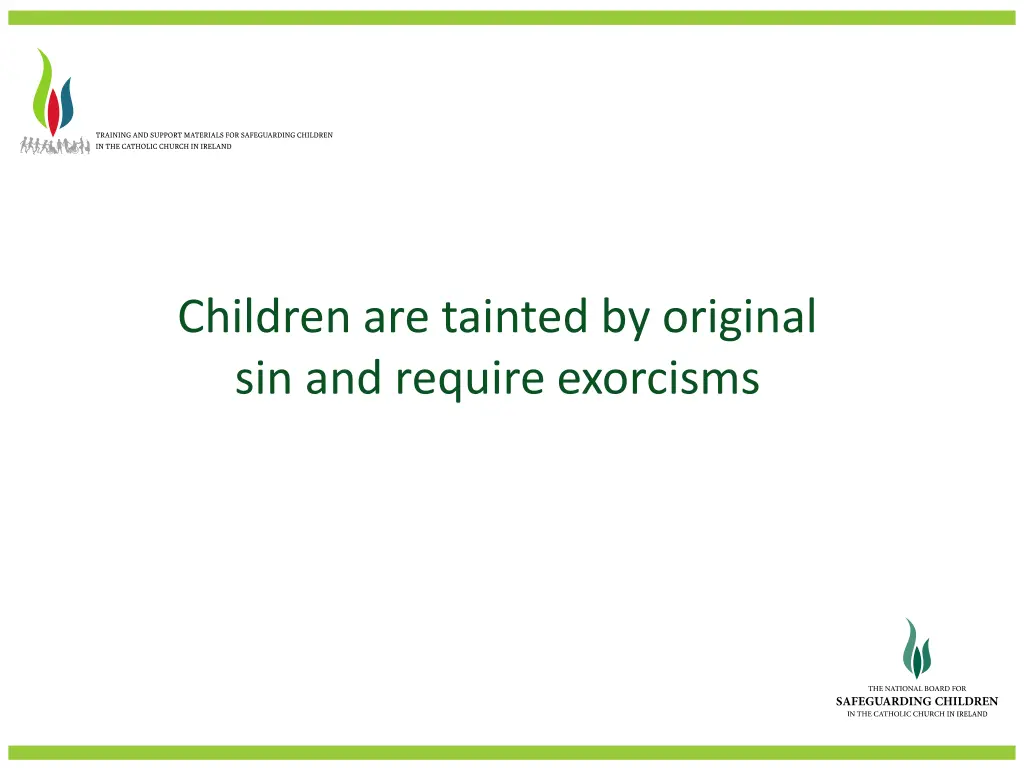 TRAINING AND SUPPORT MATERIALS FOR SAFEGUARDING CHILDREN IN THE CATHOLIC CHURCH IN IRELAND

Children are tainted by original sin and require exorcisms

THE NATIONAL BOARD FOR
SAFEGUARDING CHILDREN
IN THE CATHOLIC CHURCH IN IRELAND